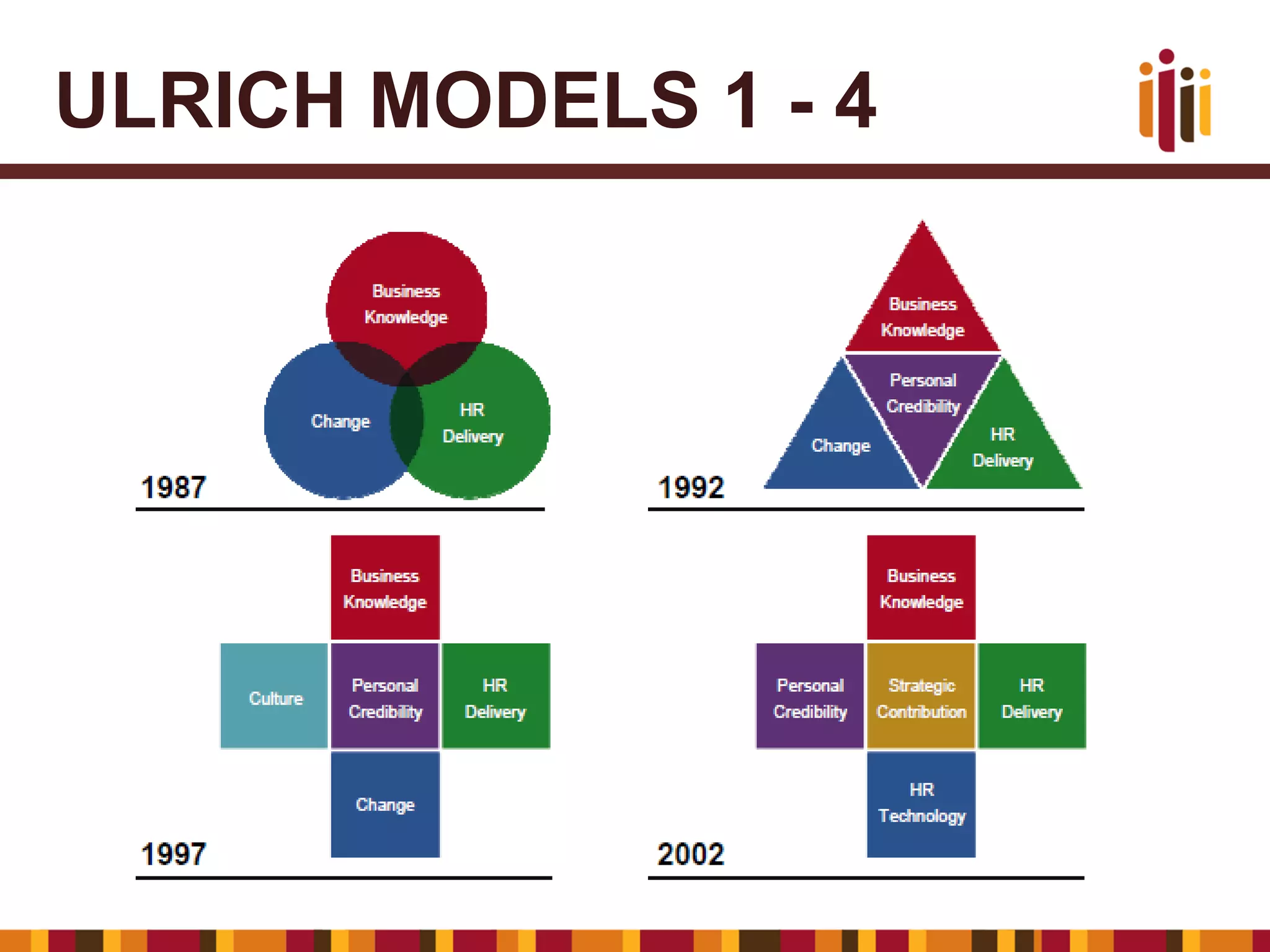 ULRICH MODELS 1 - 4

Business Knowledge

Change

HR Delivery

1987

Business Knowledge

Personal Credibility

Change

HR Delivery

1992

Business Knowledge

Culture

Personal Credibility

HR Delivery

Change

1997

Business Knowledge

Personal Credibility

Strategic Contribution

HR Delivery

HR Technology

2002